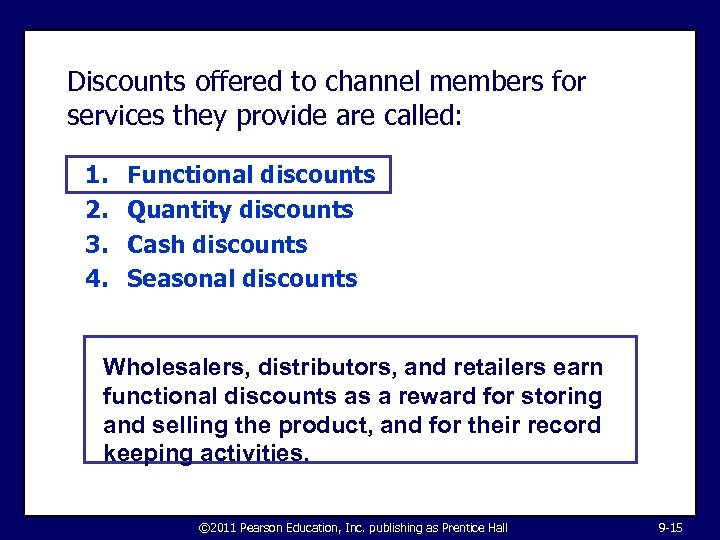 Discounts offered to channel members for services they provide are called:

1. Functional discounts
2. Quantity discounts
3. Cash discounts
4. Seasonal discounts

Wholesalers, distributors, and retailers earn functional discounts as a reward for storing and selling the product, and for their record keeping activities.

©2011 Pearson Education, Inc. publishing as Prentice Hall

9-15